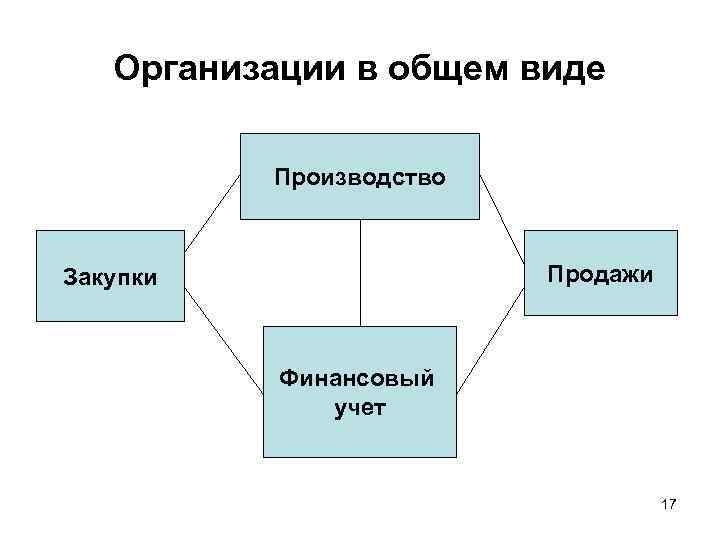 Организации в общем виде

Производство

Закупки

Продажи

Финансовый учет

17